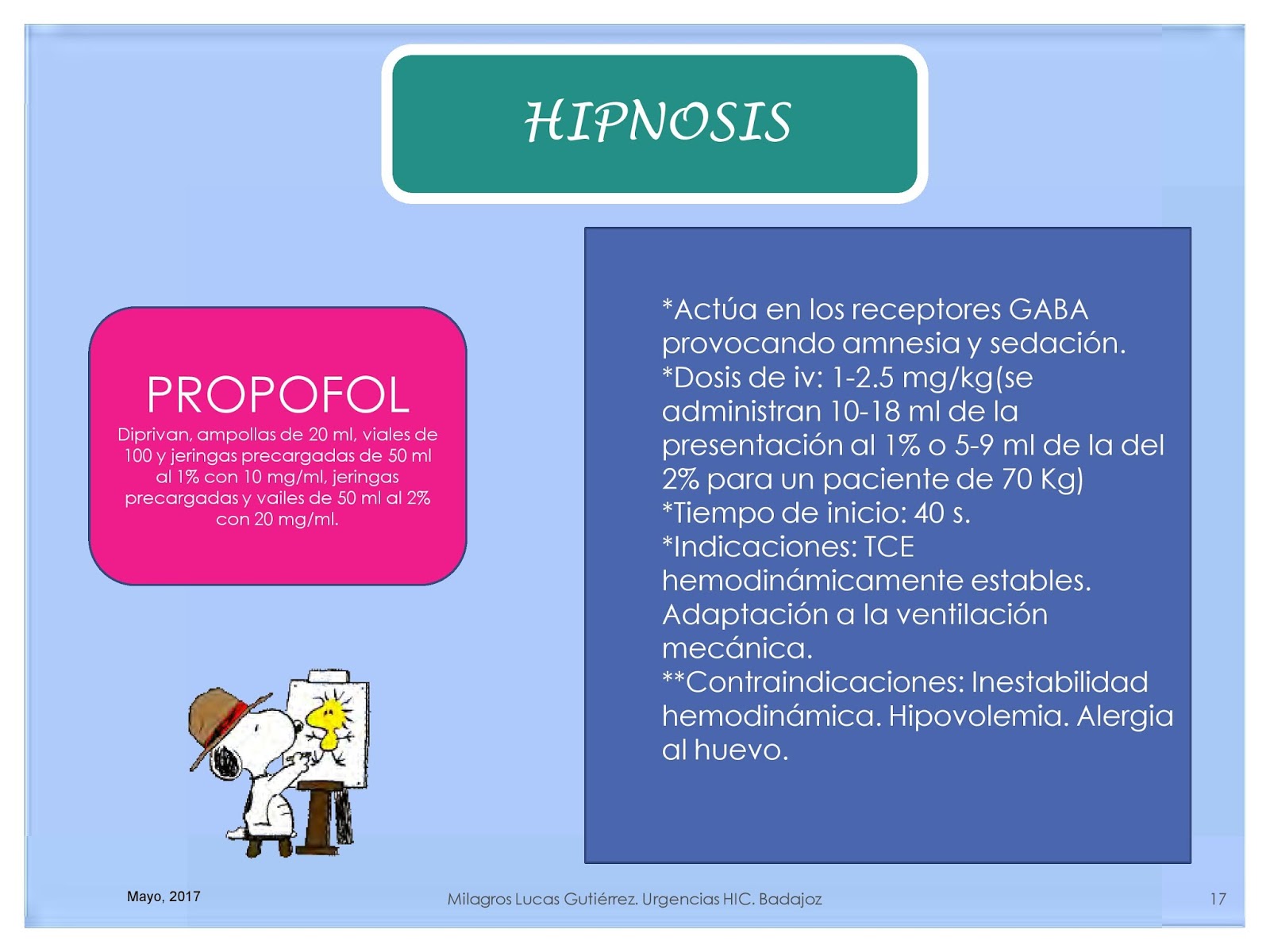 HIPNOSIS

PROPOFOL

Diprivan, ampollas de 20 ml, viales de 100 y jeringas precargadas de 50 ml al 1% con 10 mg/ml, jeringas precargadas y vailes de 50 ml al 2% con 20 mg/ml.

*Actúa en los receptores GABA provocando amnesia y sedación.
*Dosis de iv: 1-2.5 mg/kg(se administran 10-18 ml de la presentación al 1% o 5-9 ml de la del 2% para un paciente de 70 Kg)
*Tiempo de inicio: 40 s.
*Indicaciones: TCE hemodinámicamente estables. Adaptación a la ventilación mecánica.
**Contraindicaciones: Inestabilidad hemodinámica. Hipovolemia. Alergia al huevo.

Mayo, 2017

Milagros Lucas Gutiérrez. Urgencias HIC. Badajoz

17